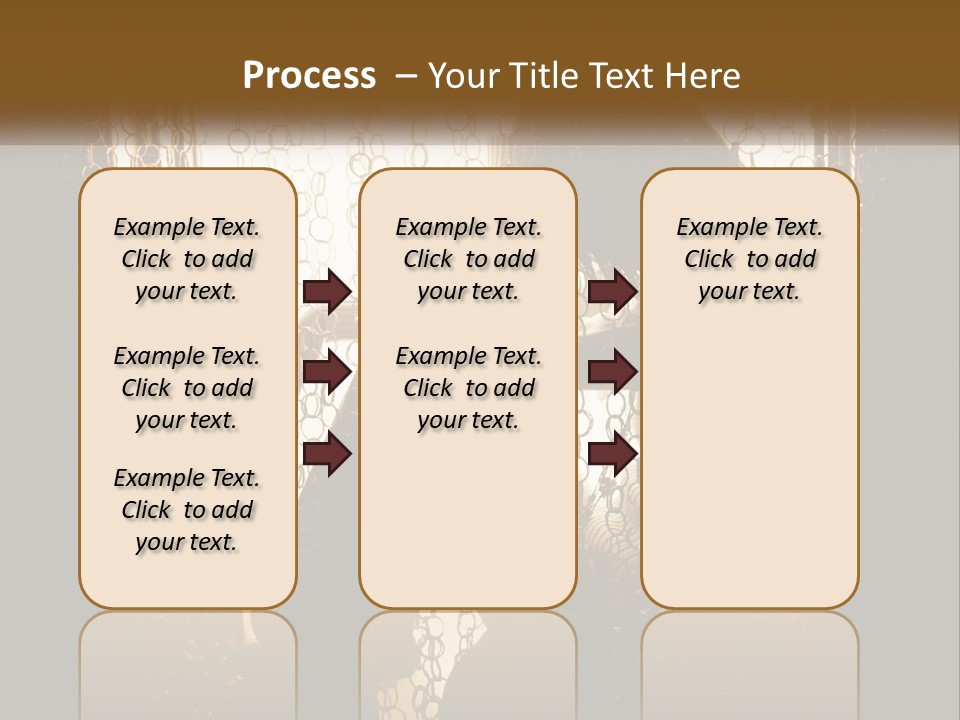 Process – Your Title Text Here

Example Text. Click to add your text.

Example Text. Click to add your text.

Example Text. Click to add your text.

Example Text. Click to add your text.

Example Text. Click to add your text.

Example Text. Click to add your text.